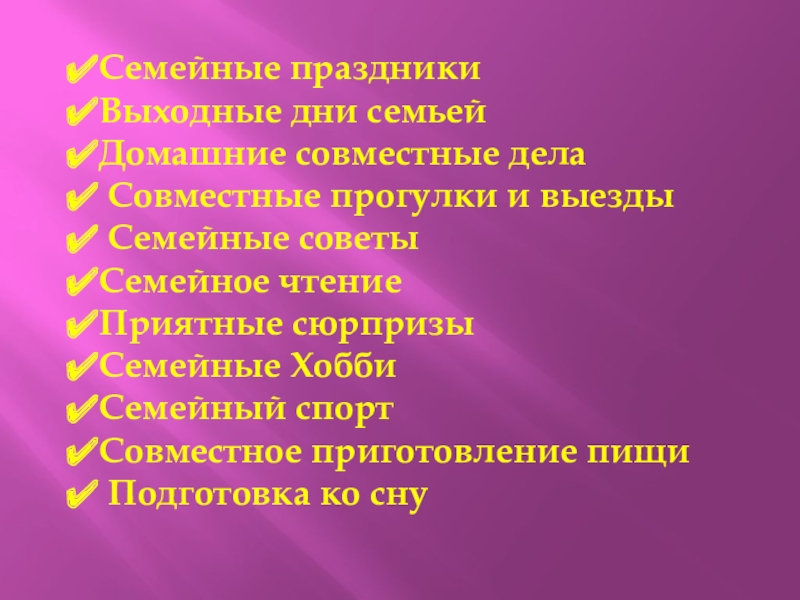 ✔Семейные праздники
✔Выходные дни семьей
✔Домашние совместные дела
✔ Совместные прогулки и выезды
✔ Семейные советы
✔Семейное чтение
✔Приятные сюрпризы
✔Семейные Хобби
✔Семейный спорт
✔Совместное приготовление пищи
✔ Подготовка ко сну